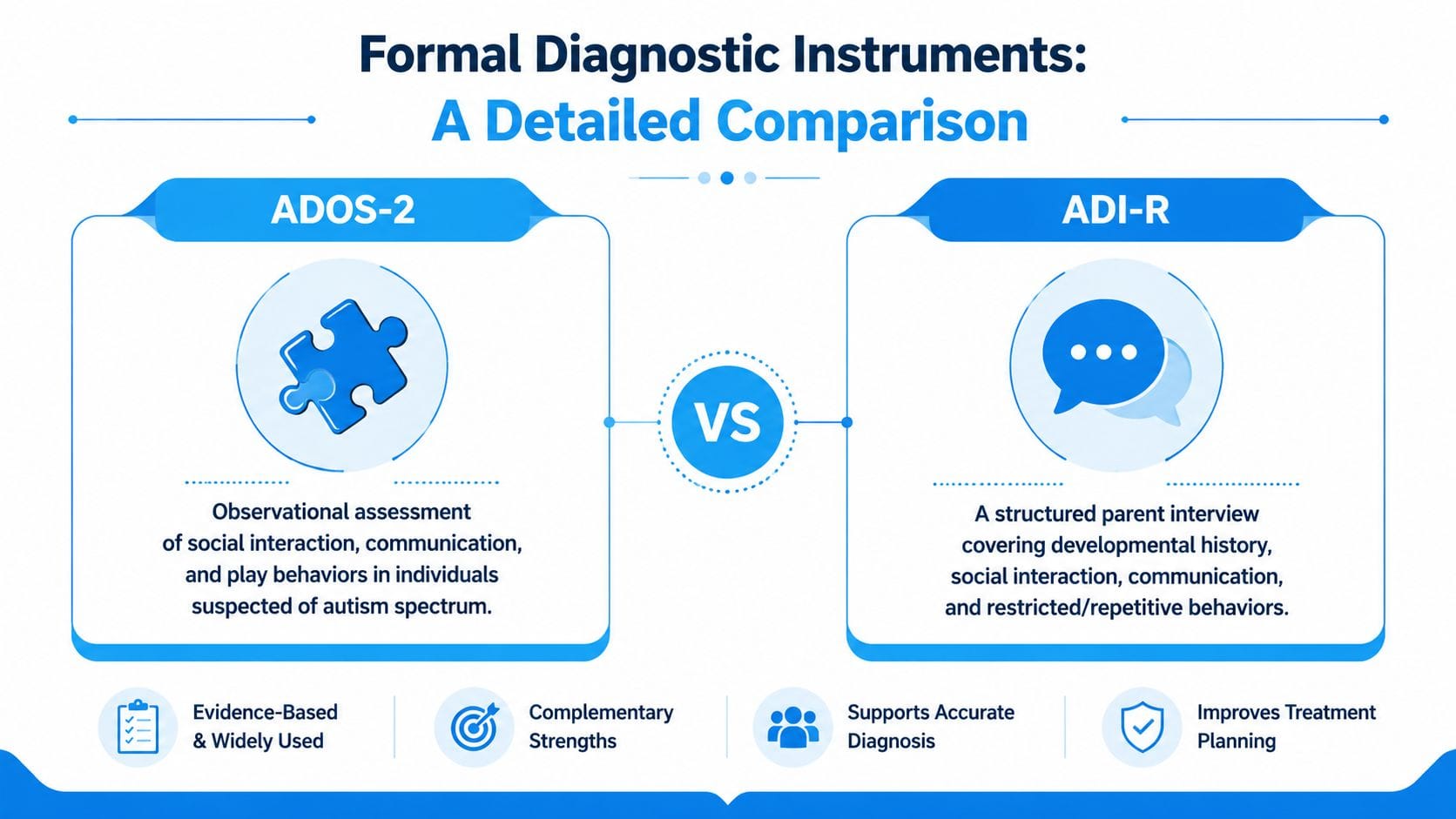 Formal Diagnostic Instruments:
A Detailed Comparison

ADOS-2

Observational assessment of social interaction, communication, and play behaviors in individuals suspected of autism spectrum.

VS

ADI-R

A structured parent interview covering developmental history, social interaction, communication, and restricted/repetitive behaviors.

Evidence-Based & Widely Used

Complementary Strengths

Supports Accurate Diagnosis

Improves Treatment Planning